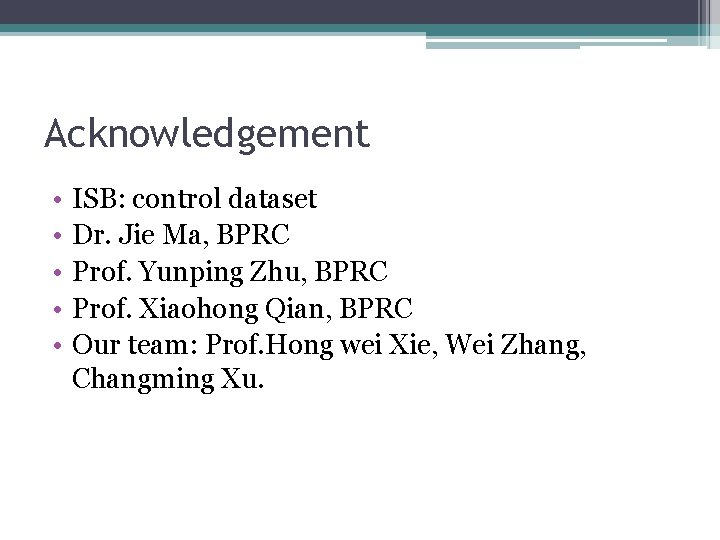 Acknowledgement

• ISB: control dataset
• Dr. Jie Ma, BPRC
• Prof. Yunping Zhu, BPRC
• Prof. Xiaohong Qian, BPRC
• Our team: Prof.Hong wei Xie, Wei Zhang, Changming Xu.